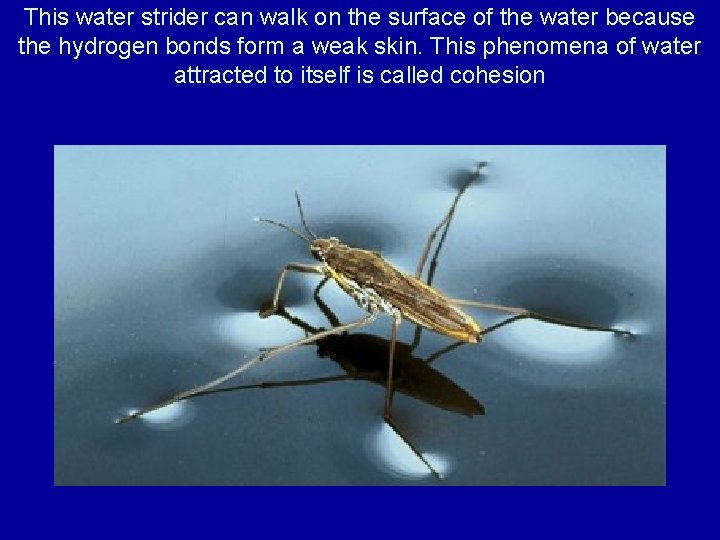 This water strider can walk on the surface of the water because the hydrogen bonds form a weak skin. This phenomena of water attracted to itself is called cohesion